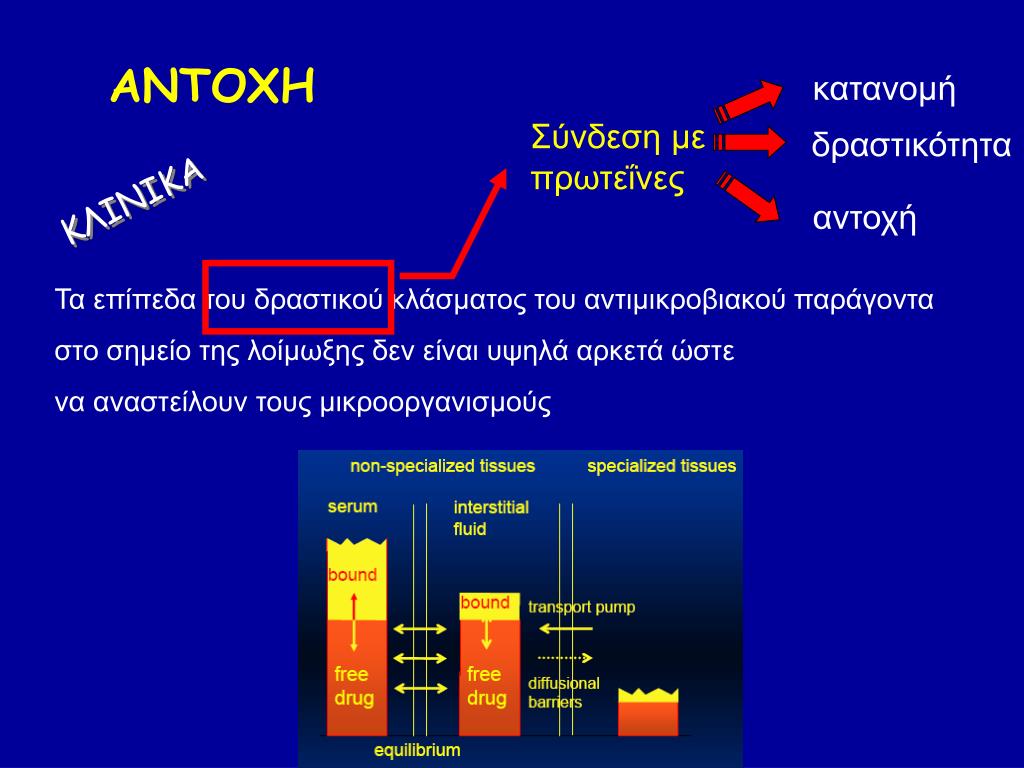 ΑΝΤΟΧΗ

ΚΛΙΝΙΚΑ

Σύνδεση με πρωτεΐνες

κατανομή

δραστικότητα

αντοχή

Τα επίπεδα του δραστικού κλάσματος του αντιμικροβιακού παράγοντα στο σημείο της λοίμωξης δεν είναι υψηλά αρκετά ώστε να αναστείλουν τους μικροοργανισμούς

non-specialized tissues

specialized tissues

serum

interstitial fluid

bound

bound

transport pump

free drug

free drug

diffusional barriers

equilibrium